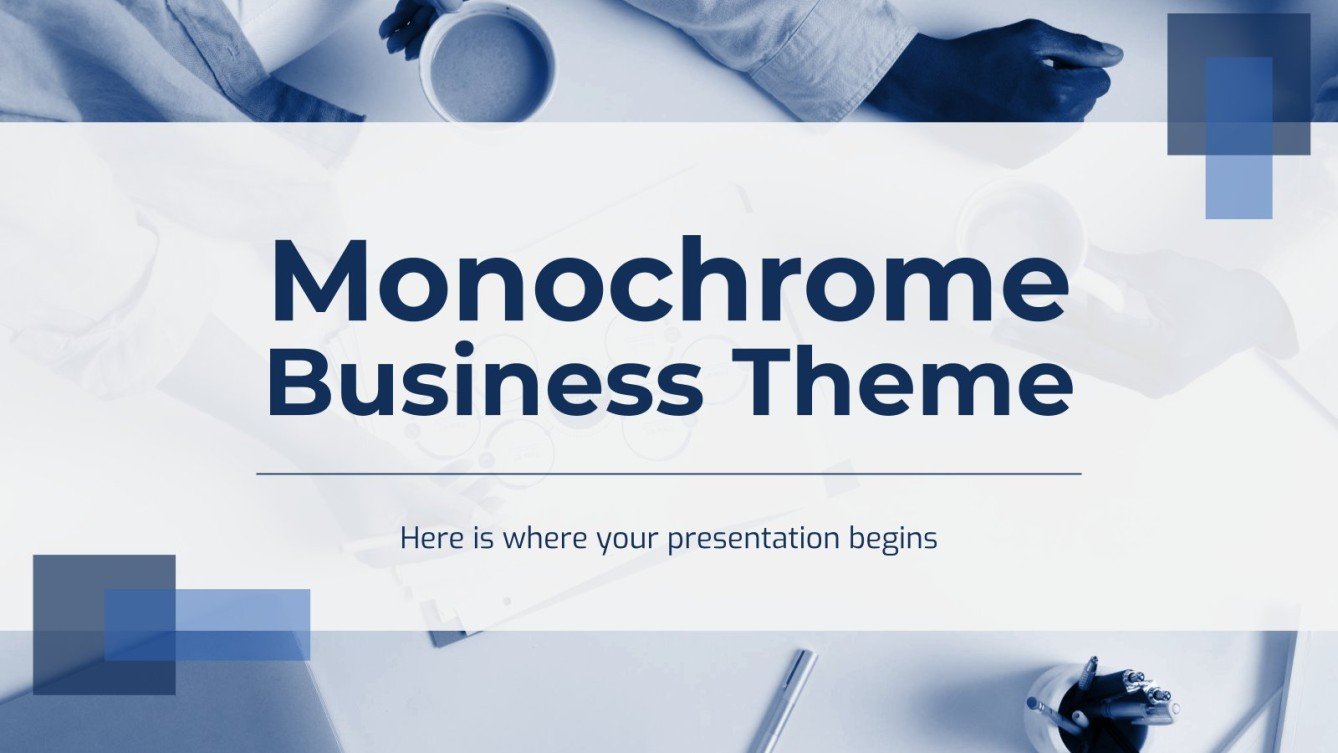 Monochrome Business Theme

Here is where your presentation begins